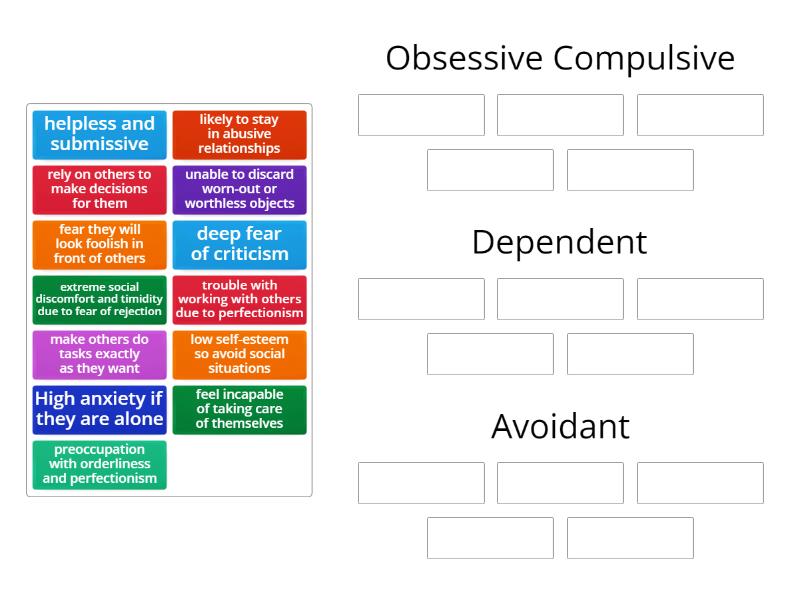 helpless and submissive

likely to stay in abusive relationships

rely on others to make decisions for them

unable to discard worn-out or worthless objects

fear they will look foolish in front of others

deep fear of criticism

extreme social discomfort and timidity due to fear of rejection

trouble with working with others due to perfectionism

make others do tasks exactly as they want

low self-esteem so avoid social situations

High anxiety if they are alone

feel incapable of taking care of themselves

preoccupation with orderliness and perfectionism

Obsessive Compulsive

Dependent

Avoidant